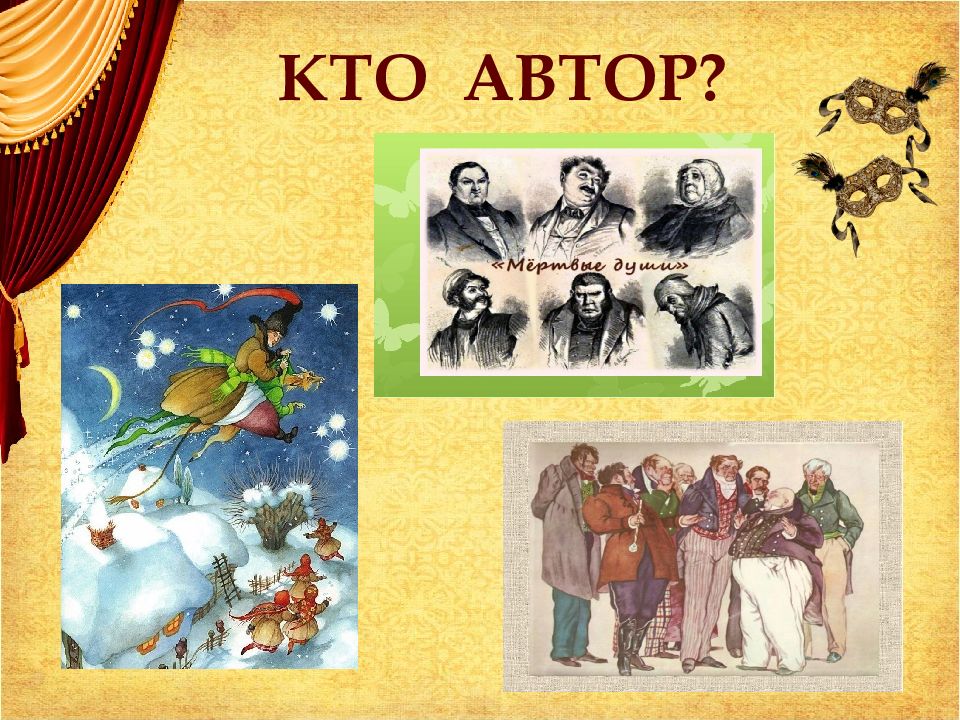 КТО АВТОР?

«Мёртвые души»